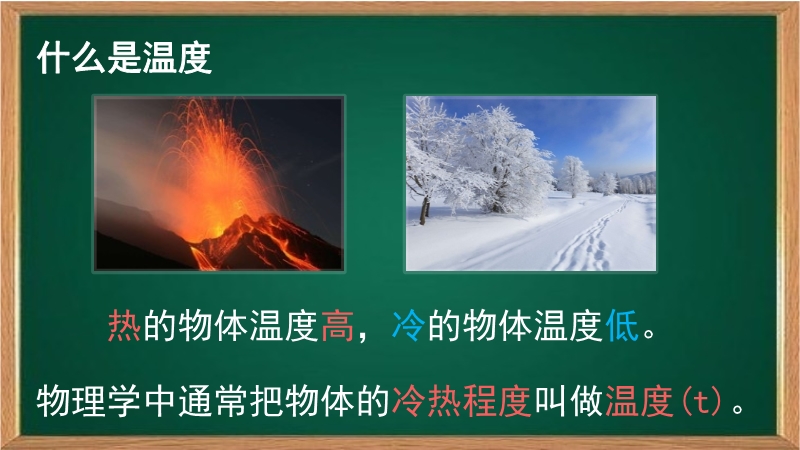 什么是温度

热的物体温度高，冷的物体温度低。

物理学中通常把物体的冷热程度叫做温度(t)。